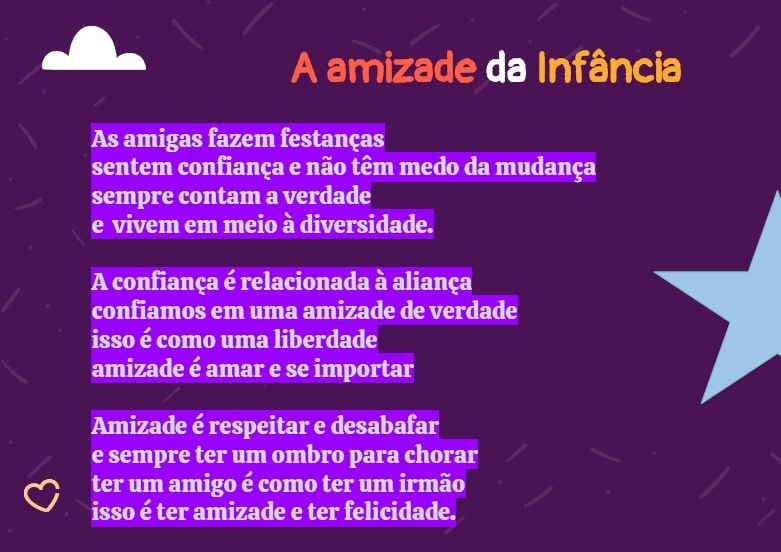 A amizade da Infância

As amigas fazem festanças
sentem confiança e não têm medo da mudança
sempre contam a verdade
e  vivem em meio à diversidade.

A confiança é relacionada à aliança
confiamos em uma amizade de verdade
isso é como uma liberdade
amizade é amar e se importar

Amizade é respeitar e desabafar
e sempre ter um ombro para chorar
ter um amigo é como ter um irmão
isso é ter amizade e ter felicidade.